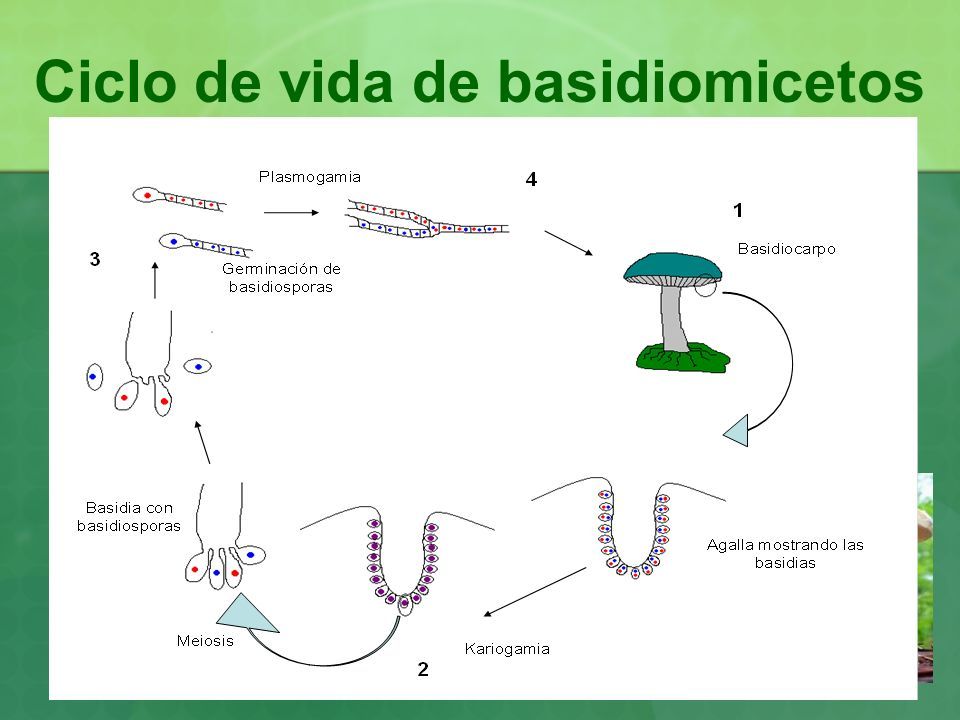 Ciclo de vida de basidiomicetos

Plasmogamia

4

1

Basidiocarpo

3

Germinación de basidiosporas

Basidia con basidiosporas

Agalla mostrando las basidias

Meiosis

Kariogamia

2